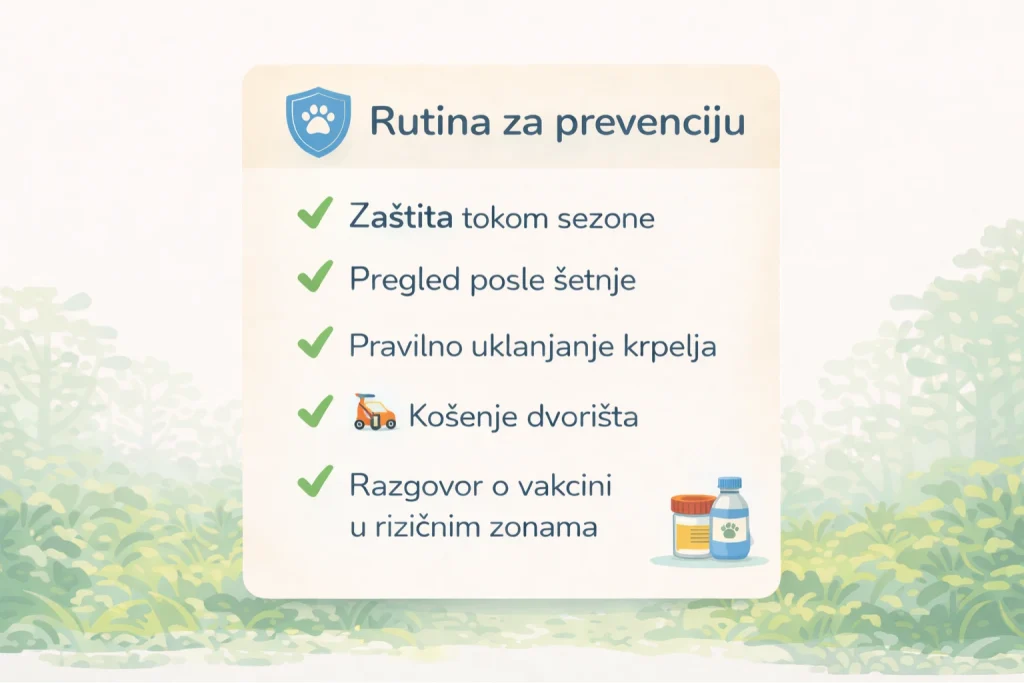 Rutina za prevenciju

Zaštita tokom sezone

Pregled posle šetnje

Pravilno uklanjanje krpelja

Košenje dvorišta

Razgovor o vakcini u rizičnim zonama